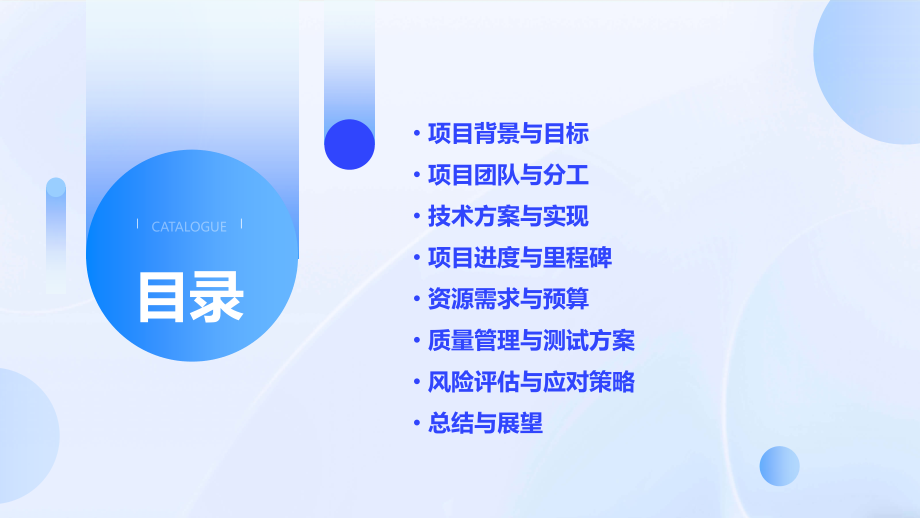 CATALOGUE

目录

• 项目背景与目标
• 项目团队与分工
• 技术方案与实现
• 项目进度与里程碑
• 资源需求与预算
• 质量管理与测试方案
• 风险评估与应对策略
• 总结与展望